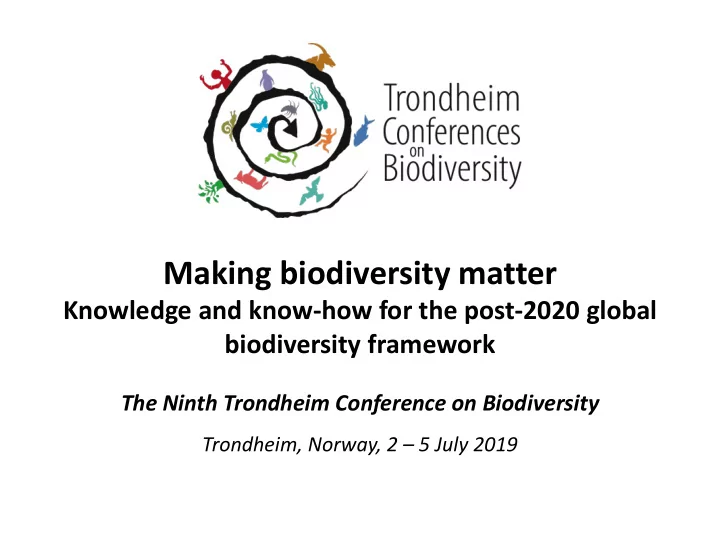 Trondheim Conferences on Biodiversity

Making biodiversity matter
Knowledge and know-how for the post-2020 global biodiversity framework

The Ninth Trondheim Conference on Biodiversity

Trondheim, Norway, 2 – 5 July 2019